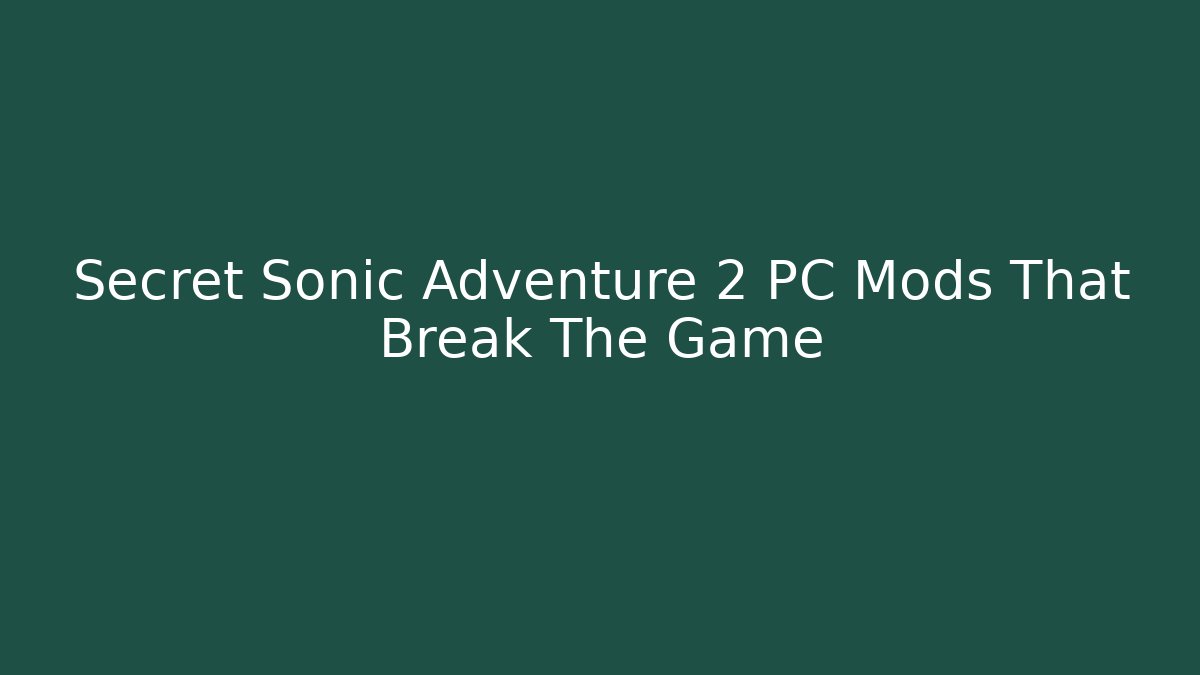 Secret Sonic Adventure 2 PC Mods That Break The Game